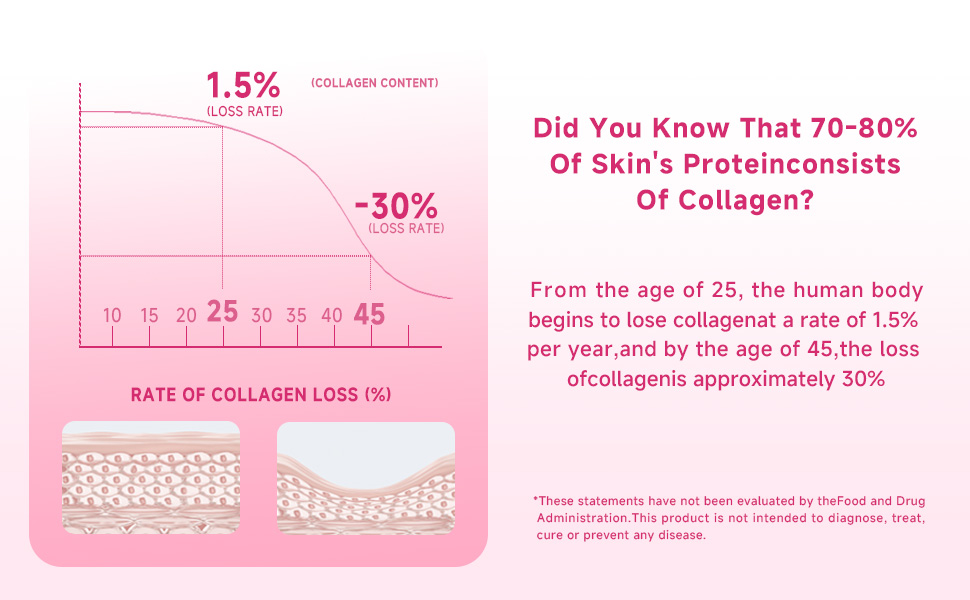 1.5%
(LOSS RATE)

(COLLAGEN CONTENT)

-30%
(LOSS RATE)

10 15 20 25 30 35 40 45

RATE OF COLLAGEN LOSS (%)

Did You Know That 70-80% Of Skin's Proteinconsists Of Collagen?

From the age of 25, the human body begins to lose collagenat a rate of 1.5% per year,and by the age of 45,the loss ofcollagenis approximately 30%

*These statements have not been evaluated by theFood and Drug Administration.This product is not intended to diagnose, treat, cure or prevent any disease.